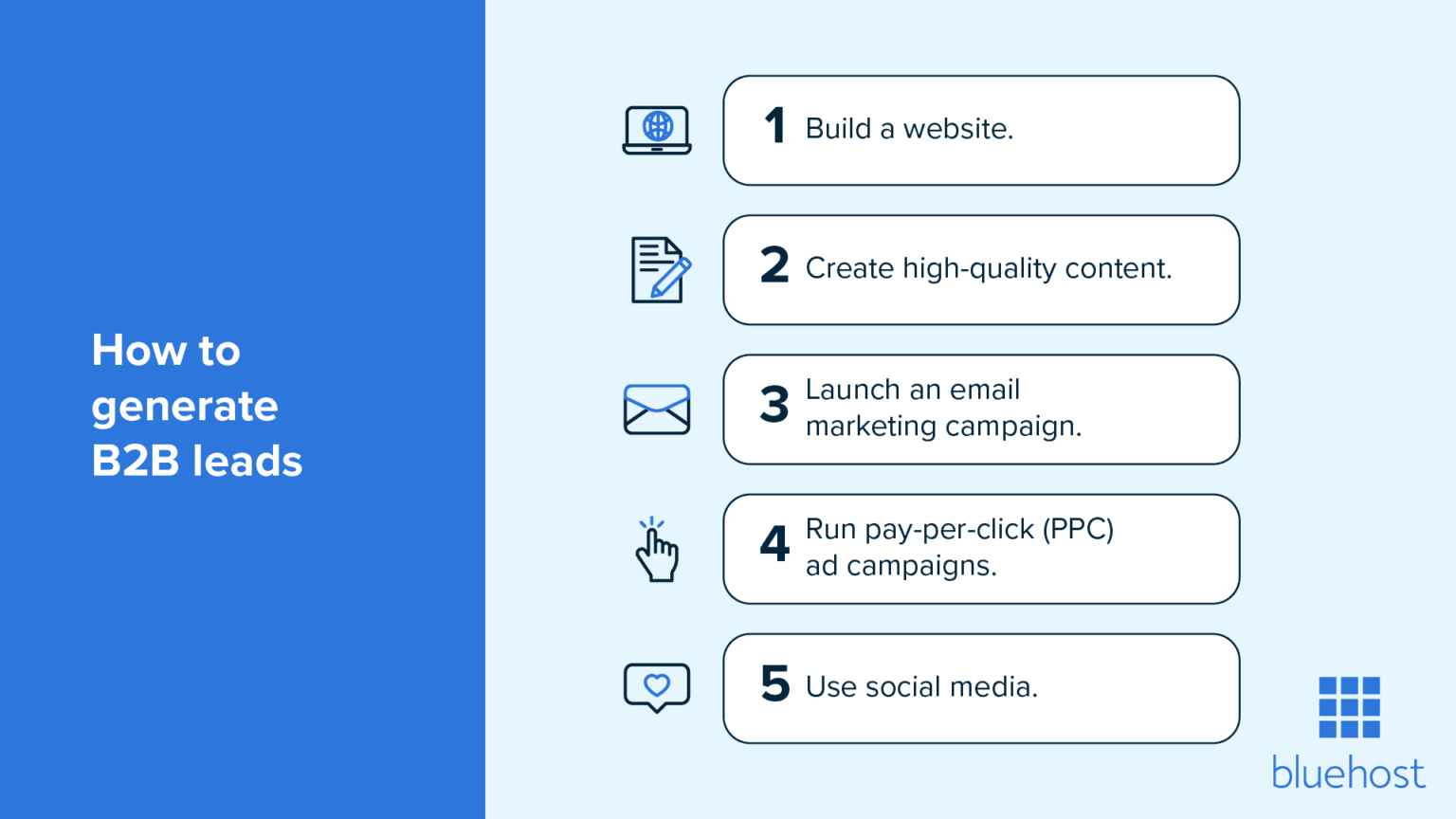 How to generate B2B leads

1 Build a website.

2 Create high-quality content.

3 Launch an email marketing campaign.

4 Run pay-per-click (PPC) ad campaigns.

5 Use social media.

bluehost